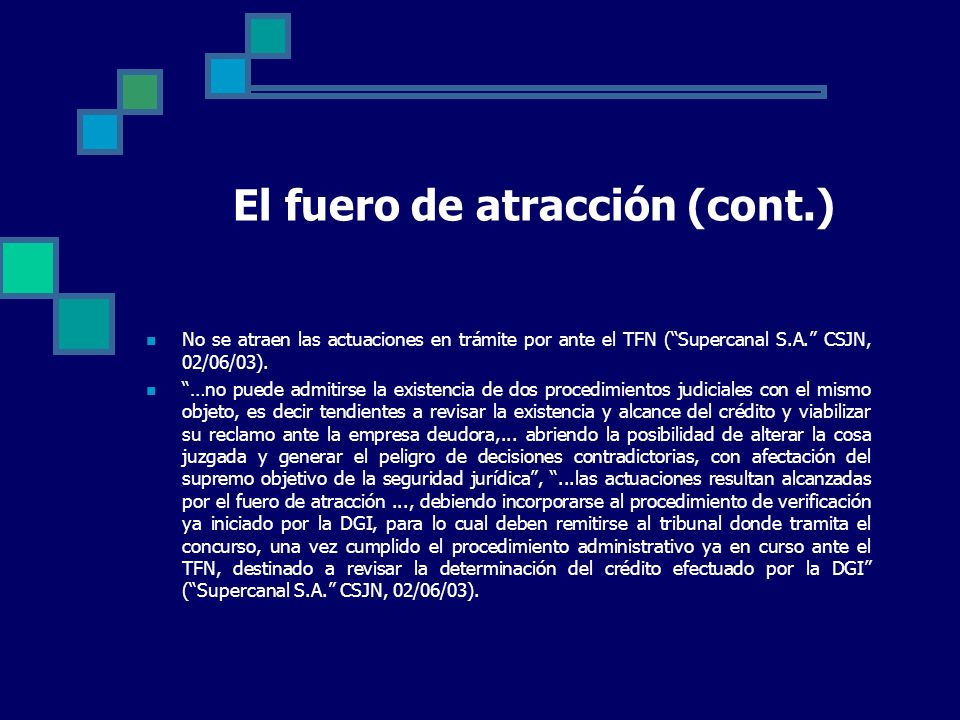 El fuero de atracción (cont.)

No se atraen las actuaciones en trámite por ante el TFN (“Supercanal S.A.” CSJN, 02/06/03).

“…no puede admitirse la existencia de dos procedimientos judiciales con el mismo objeto, es decir tendientes a revisar la existencia y alcance del crédito y viabilizar su reclamo ante la empresa deudora,... abriendo la posibilidad de alterar la cosa juzgada y generar el peligro de decisiones contradictorias, con afectación del supremo objetivo de la seguridad jurídica”, “...las actuaciones resultan alcanzadas por el fuero de atracción ..., debiendo incorporarse al procedimiento de verificación ya iniciado por la DGI, para lo cual deben remitirse al tribunal donde tramita el concurso, una vez cumplido el procedimiento administrativo ya en curso ante el TFN, destinado a revisar la determinación del crédito efectuado por la DGI” (“Supercanal S.A.” CSJN, 02/06/03).